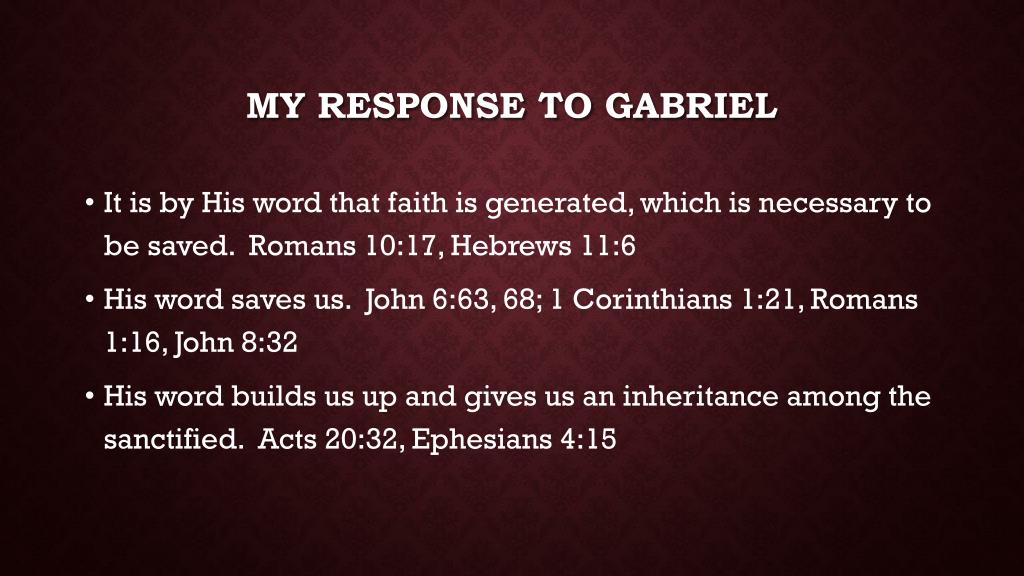 MY RESPONSE TO GABRIEL

• It is by His word that faith is generated, which is necessary to be saved. Romans 10:17, Hebrews 11:6

• His word saves us. John 6:63, 68; 1 Corinthians 1:21, Romans 1:16, John 8:32

• His word builds us up and gives us an inheritance among the sanctified. Acts 20:32, Ephesians 4:15